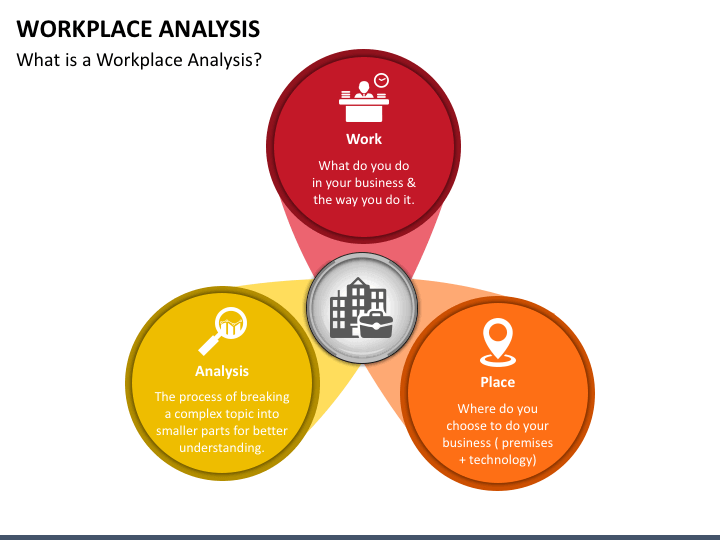 WORKPLACE ANALYSIS

What is a Workplace Analysis?

Work

What do you do in your business & the way you do it.

Analysis

The process of breaking a complex topic into smaller parts for better understanding.

Place

Where do you choose to do your business ( premises + technology)